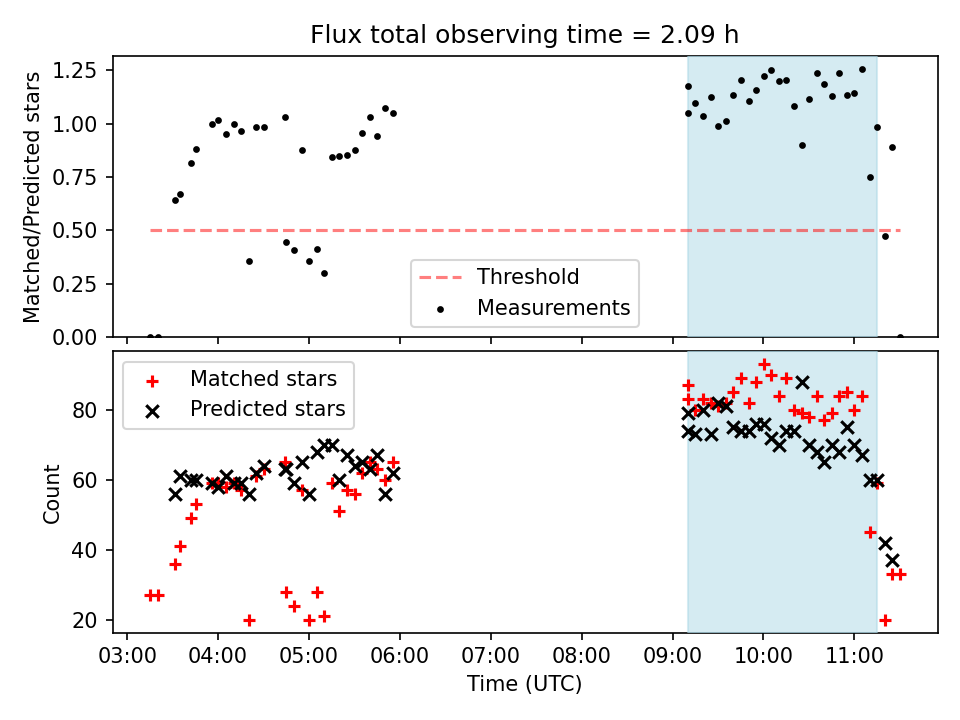 Flux total observing time = 2.09 h

Matched/Predicted stars

1.25
1.00
0.75
0.50
0.25
0.00

Threshold
Measurements

Matched stars
Predicted stars

Count

80
60
40
20

03:00 04:00 05:00 06:00 07:00 08:00 09:00 10:00 11:00

Time (UTC)